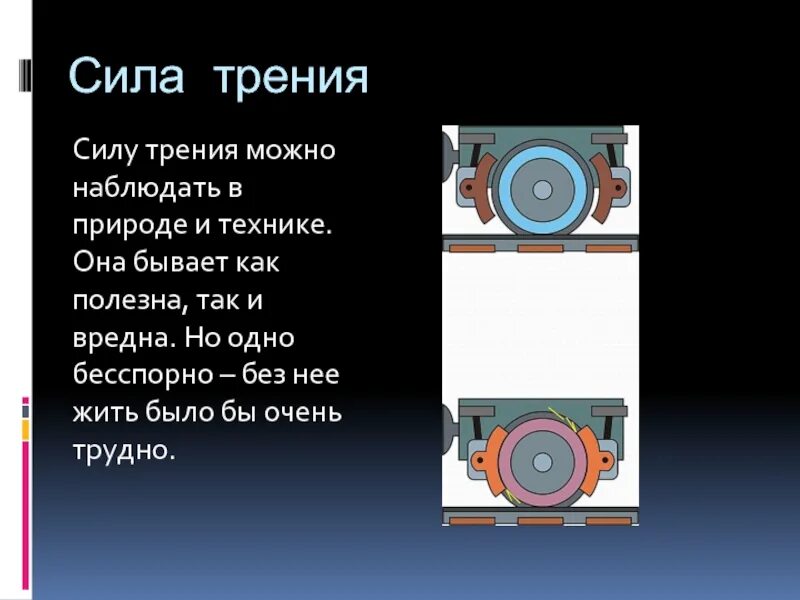 Сила трения

Силу трения можно наблюдать в природе и технике. Она бывает как полезна, так и вредна. Но одно бесспорно – без нее жить было бы очень трудно.